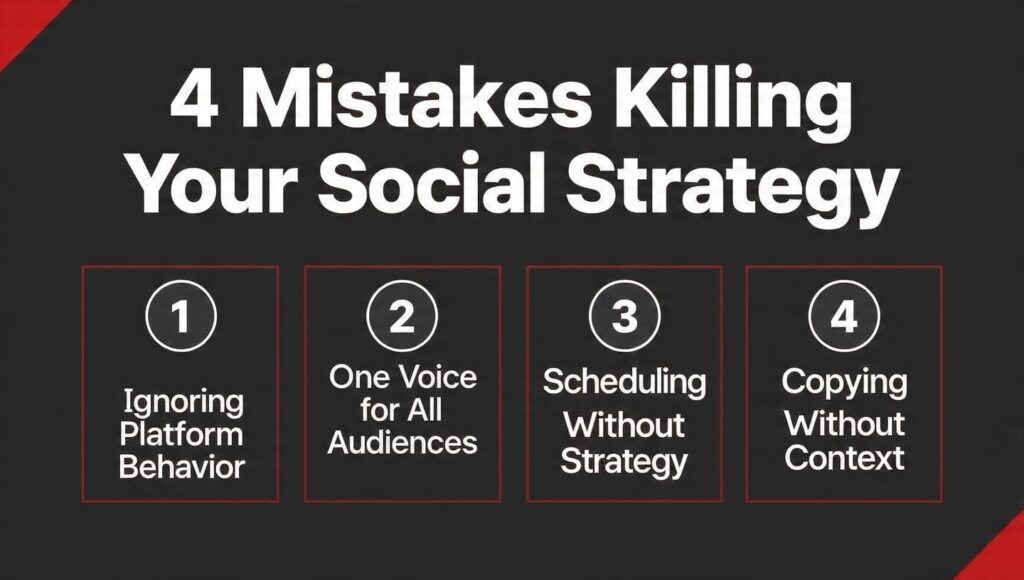 4 Mistakes Killing Your Social Strategy

1
Ignoring Platform Behavior

2
One Voice for All Audiences

3
Scheduling Without Strategy

4
Copying Without Context